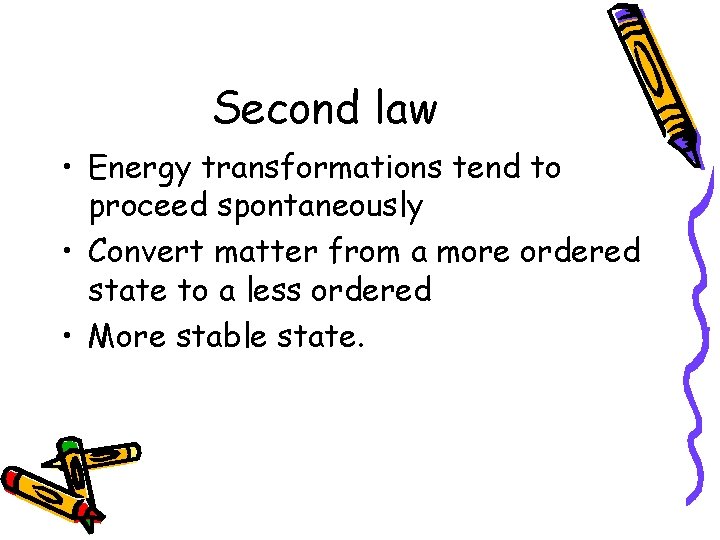 Second law

• Energy transformations tend to proceed spontaneously
• Convert matter from a more ordered state to a less ordered
• More stable state.